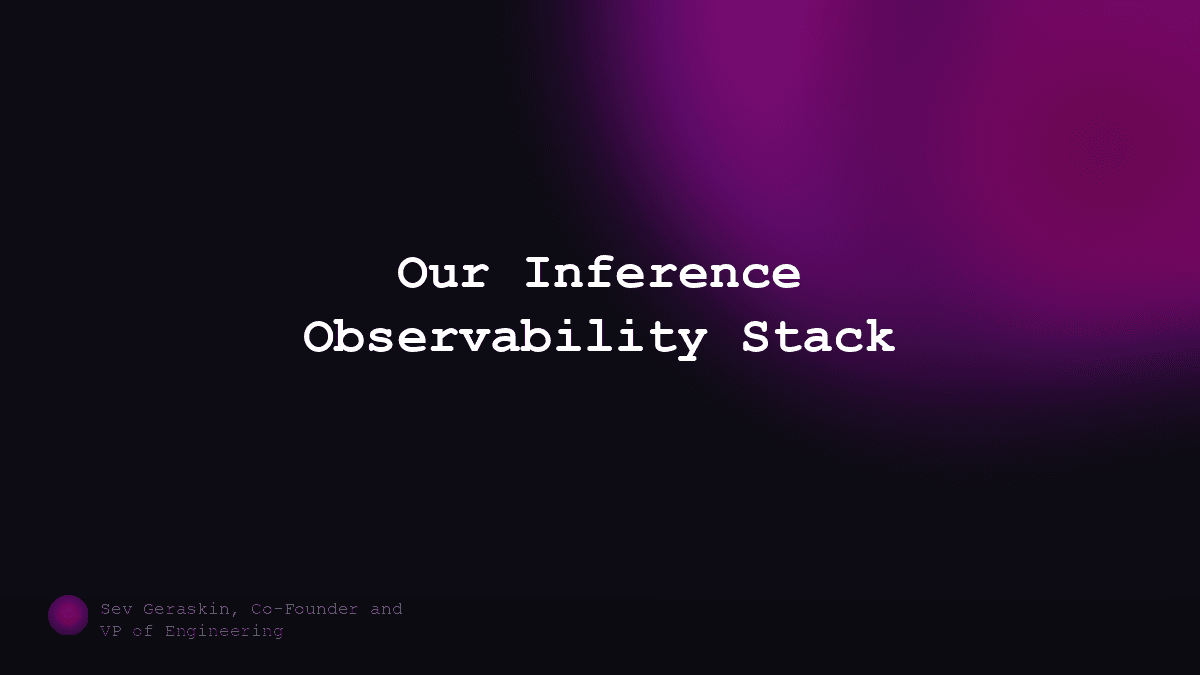 Our Inference Observability Stack

Sev Geraskin, Co-Founder and VP of Engineering